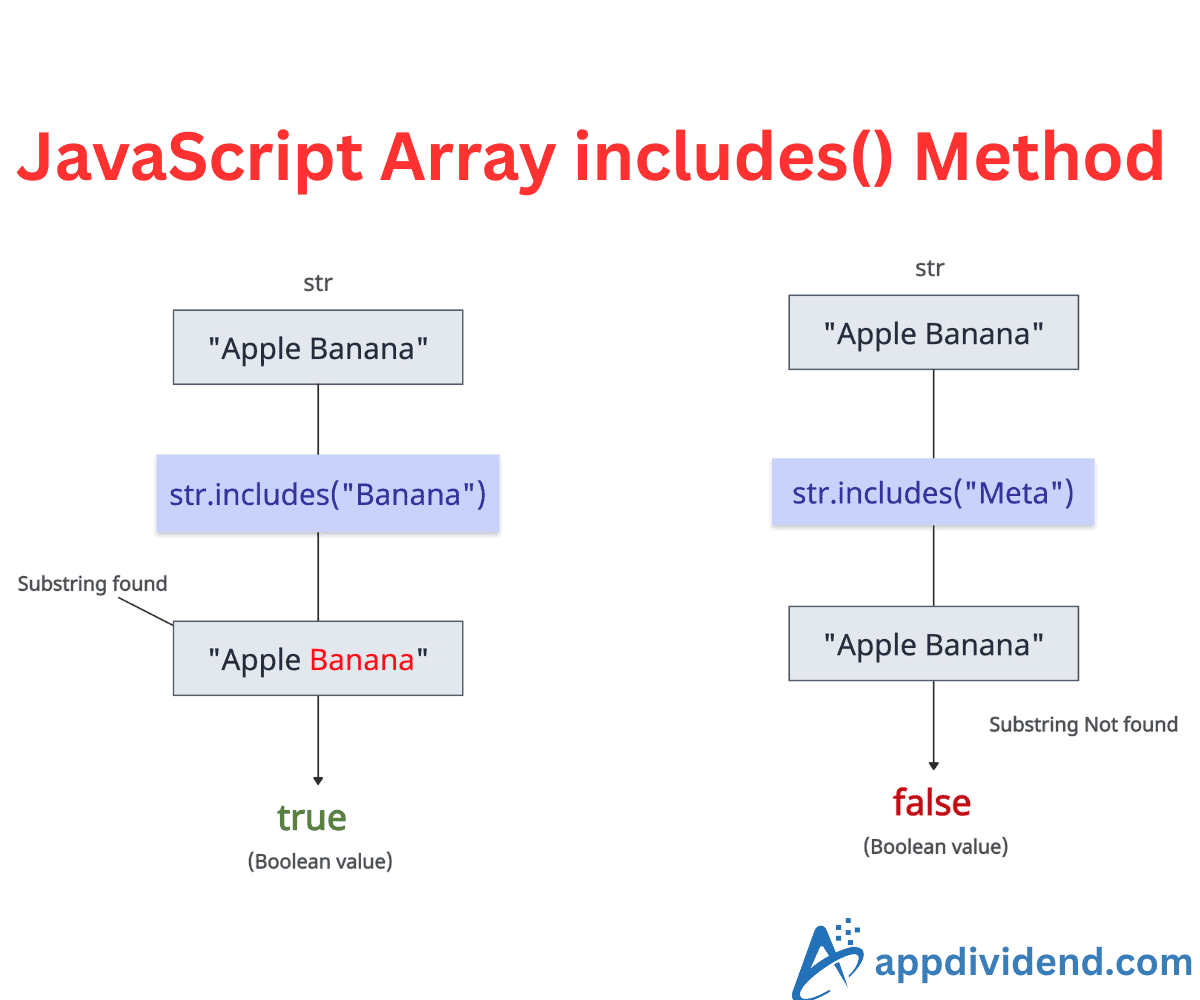 JavaScript Array includes() Method

str

"Apple Banana"

str.includes("Banana")

Substring found

"Apple Banana"

true

(Boolean value)

str

"Apple Banana"

str.includes("Meta")

"Apple Banana"

Substring Not found

false

(Boolean value)

appdividend.com